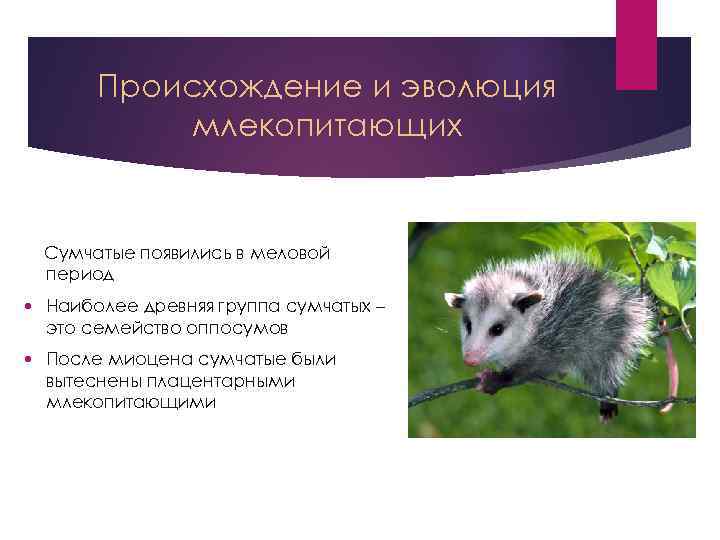 Происхождение и эволюция млекопитающих

Сумчатые появились в меловой период

- Наиболее древняя группа сумчатых – это семейство оппосумов
- После миоцена сумчатые были вытеснены плацентарными млекопитающими